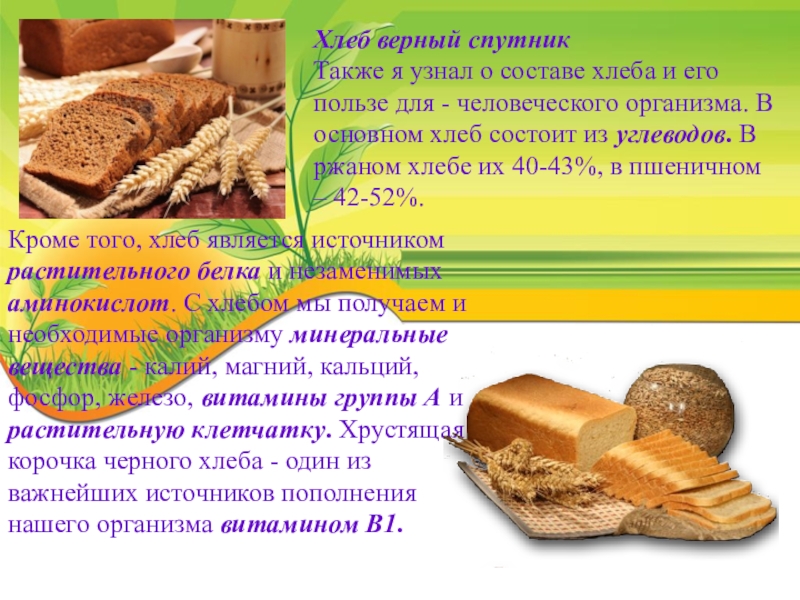 Хлеб верный спутник
Также я узнал о составе хлеба и его пользе для - человеческого организма. В основном хлеб состоит из углеводов. В ржаном хлебе их 40-43%, в пшеничном – 42-52%.

Кроме того, хлеб является источником растительного белка и незаменимых аминокислот. С хлебом мы получаем и необходимые организму минеральные вещества - калий, магний, кальций, фосфор, железо, витамины группы А и растительную клетчатку. Хрустящая корочка черного хлеба - один из важнейших источников пополнения нашего организма витамином В1.